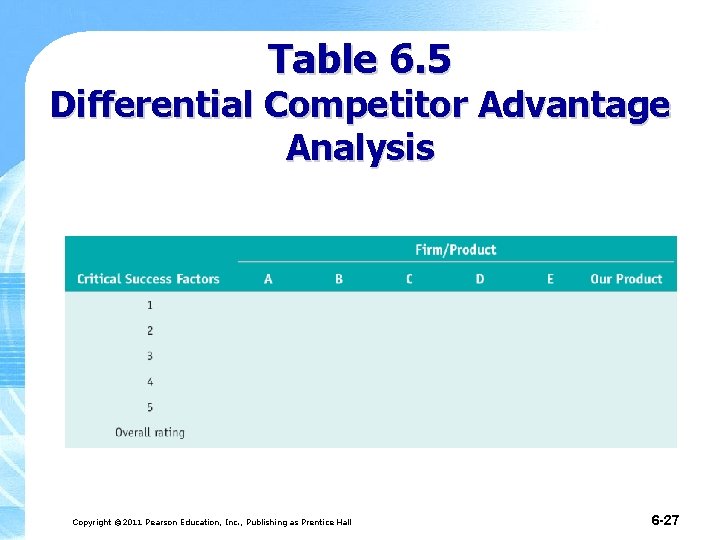 Table 6.5
Differential Competitor Advantage Analysis

| | Firm/Product | | | | | |
|---|---|---|---|---|---|---|
| Critical Success Factors | A | B | C | D | E | Our Product |
| 1 | | | | | | |
| 2 | | | | | | |
| 3 | | | | | | |
| 4 | | | | | | |
| 5 | | | | | | |
| Overall rating | | | | | | |

Copyright ©2011 Pearson Education, Inc., Publishing as Prentice Hall

6-27